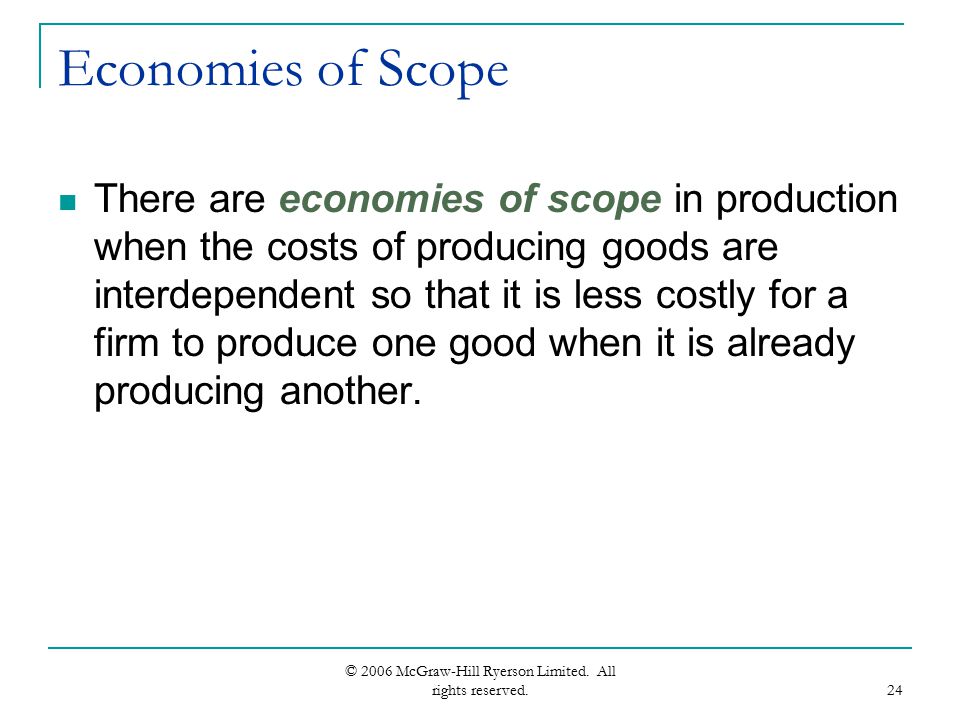 Economies of Scope

There are economies of scope in production when the costs of producing goods are interdependent so that it is less costly for a firm to produce one good when it is already producing another.

© 2006 McGraw-Hill Ryerson Limited. All rights reserved.

24